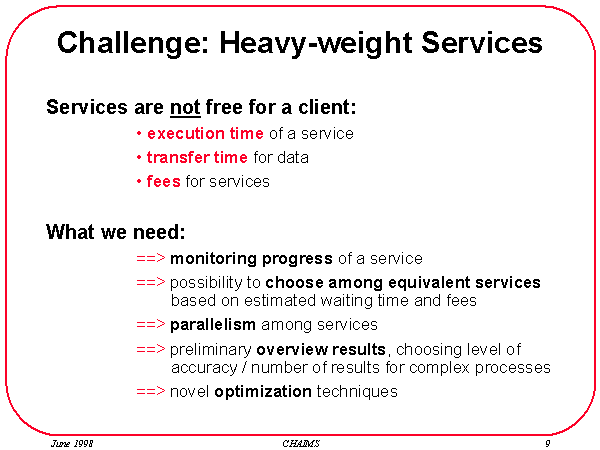 Challenge: Heavy-weight Services

Services are not free for a client:

• execution time of a service
• transfer time for data
• fees for services

What we need:

==> monitoring progress of a service
==> possibility to choose among equivalent services based on estimated waiting time and fees
==> parallelism among services
==> preliminary overview results, choosing level of accuracy / number of results for complex processes
==> novel optimization techniques

June 1998 CHAIMS 9